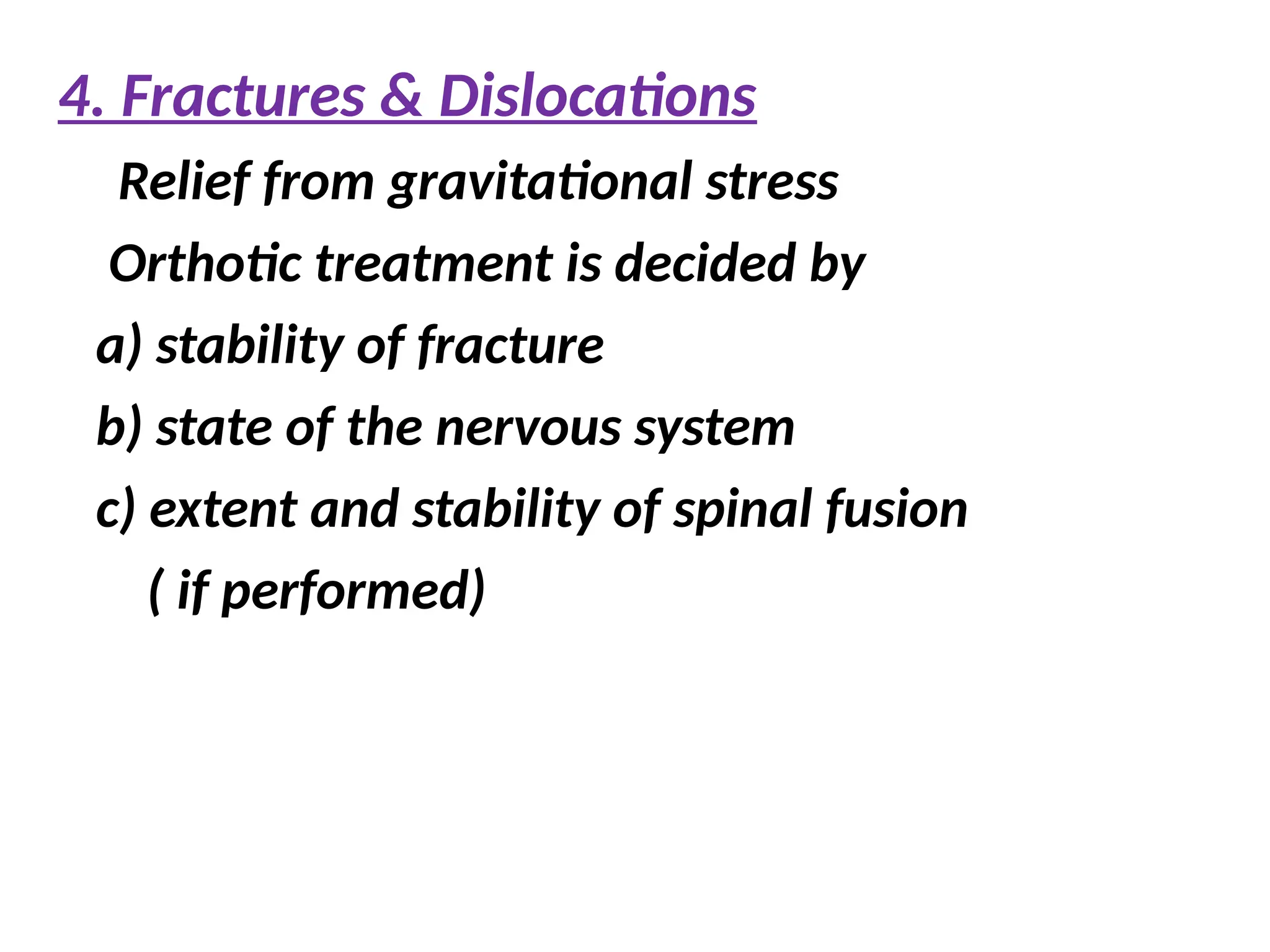 4. Fractures & Dislocations

Relief from gravitational stress

Orthotic treatment is decided by

a) stability of fracture

b) state of the nervous system

c) extent and stability of spinal fusion ( if performed)